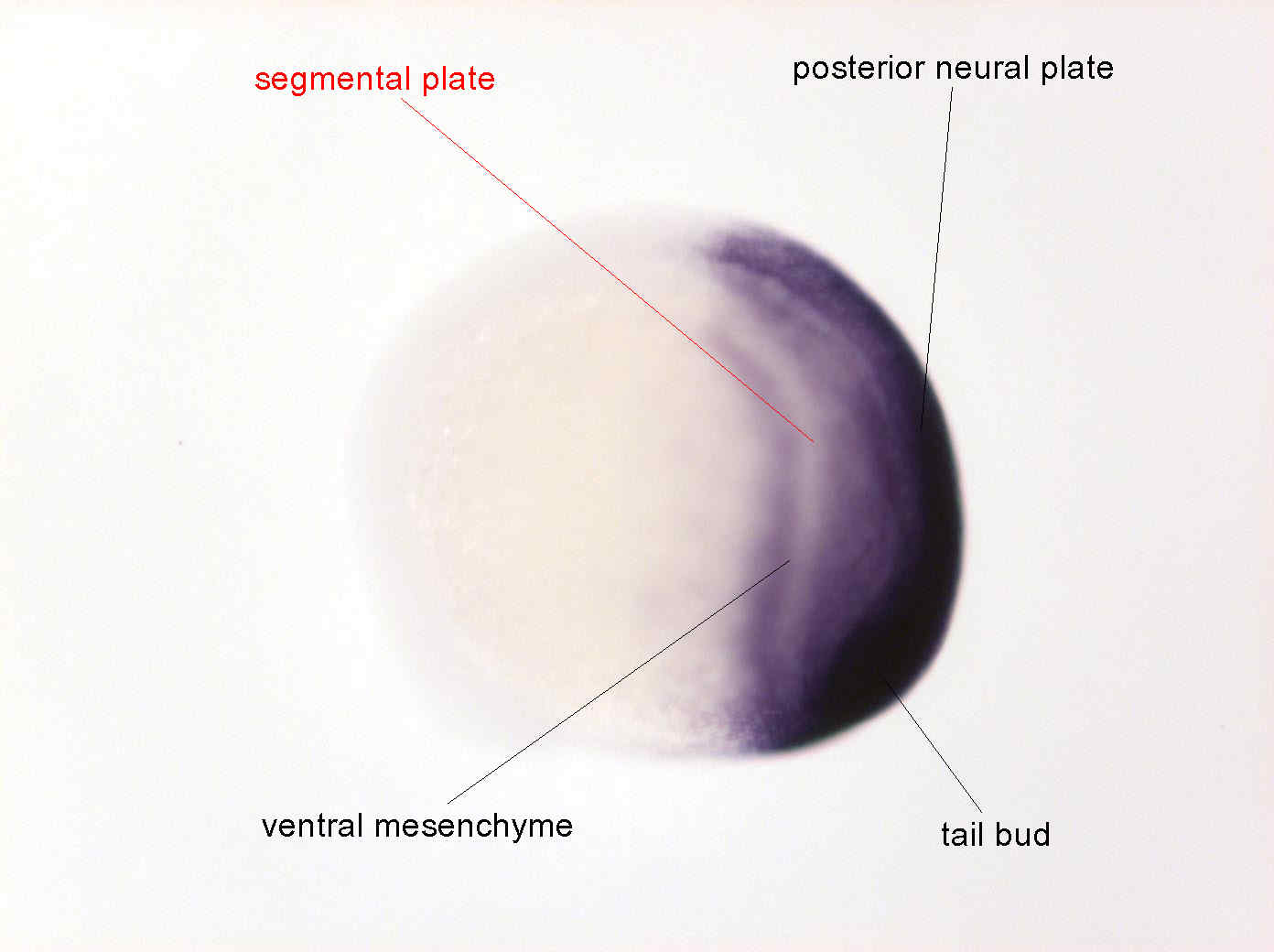 segmental plate

posterior neural plate

ventral mesenchyme

tail bud